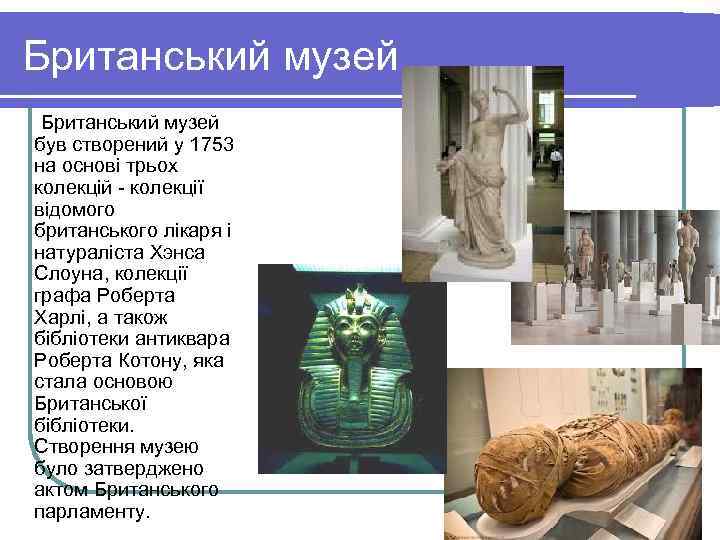 Британський музей

Британський музей був створений у 1753 на основі трьох колекцій - колекції відомого британського лікаря і натураліста Хэнса Слоуна, колекції графа Роберта Харлі, а також бібліотеки антиквара Роберта Котону, яка стала основою Британської бібліотеки. Створення музею було затверджено актом Британського парламенту.